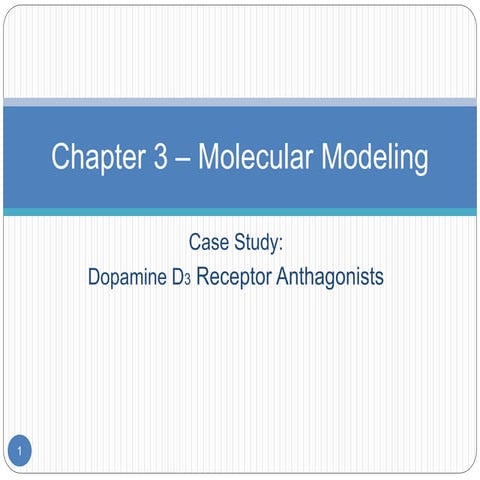 Chapter 3 – Molecular Modeling

Case Study:
Dopamine $D_3$ Receptor Anthagonists

1